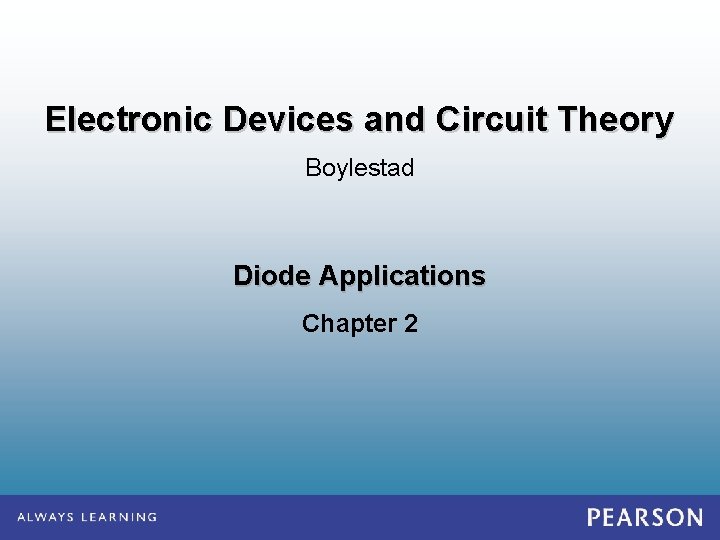 Electronic Devices and Circuit Theory

Boylestad

Diode Applications

Chapter 2

ALWAYS LEARNING

PEARSON